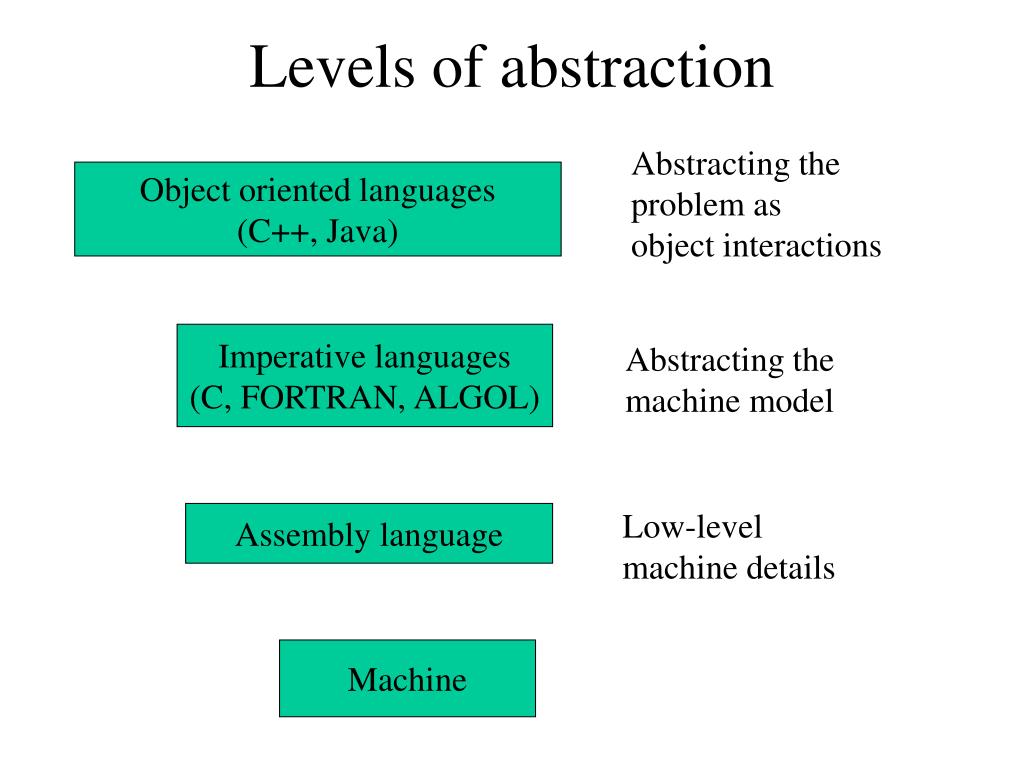 Levels of abstraction

Object oriented languages
(C++, Java)

Abstracting the problem as object interactions

Imperative languages
(C, FORTRAN, ALGOL)

Abstracting the machine model

Assembly language

Low-level machine details

Machine